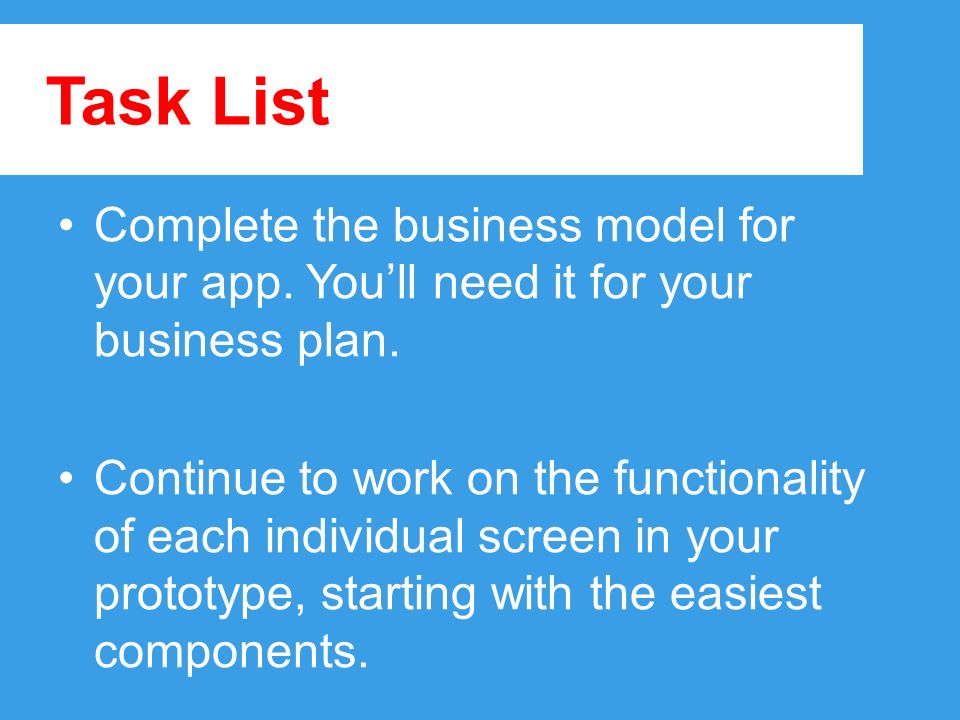 Task List

• Complete the business model for your app. You’ll need it for your business plan.

• Continue to work on the functionality of each individual screen in your prototype, starting with the easiest components.